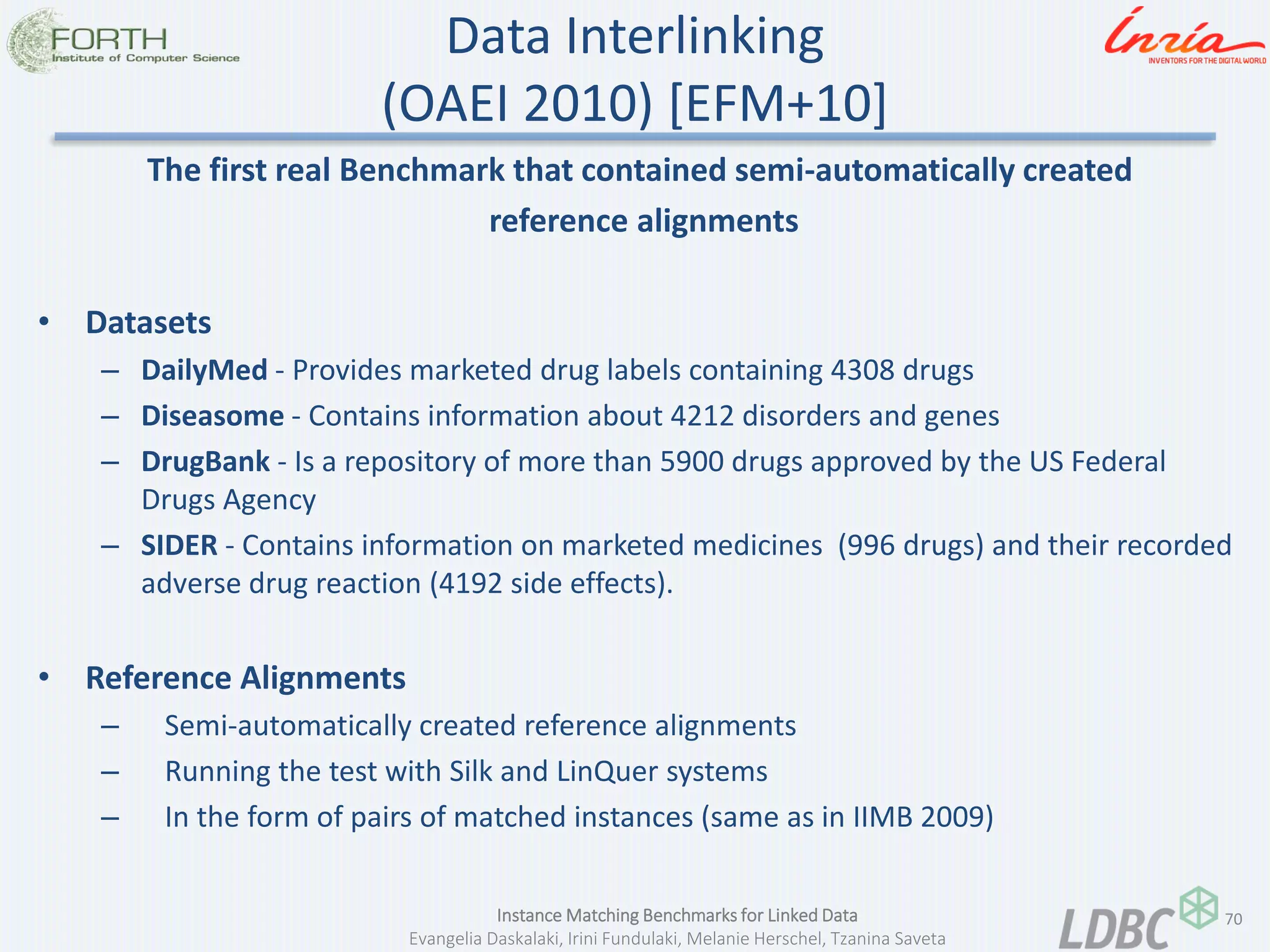 FORTH
Institute of Computer Science

Data Interlinking
(OAEI 2010) [EFM+10]

Inria
INVENTORS FOR THE DIGITAL WORLD

The first real Benchmark that contained semi-automatically created reference alignments

• Datasets
– DailyMed - Provides marketed drug labels containing 4308 drugs
– Diseasome - Contains information about 4212 disorders and genes
– DrugBank - Is a repository of more than 5900 drugs approved by the US Federal Drugs Agency
– SIDER - Contains information on marketed medicines (996 drugs) and their recorded adverse drug reaction (4192 side effects).

• Reference Alignments
– Semi-automatically created reference alignments
– Running the test with Silk and LinQuer systems
– In the form of pairs of matched instances (same as in IIMB 2009)

Instance Matching Benchmarks for Linked Data
Evangelia Daskalaki, Irini Fundulaki, Melanie Herschel, Tzanina Saveta

LDBC

70